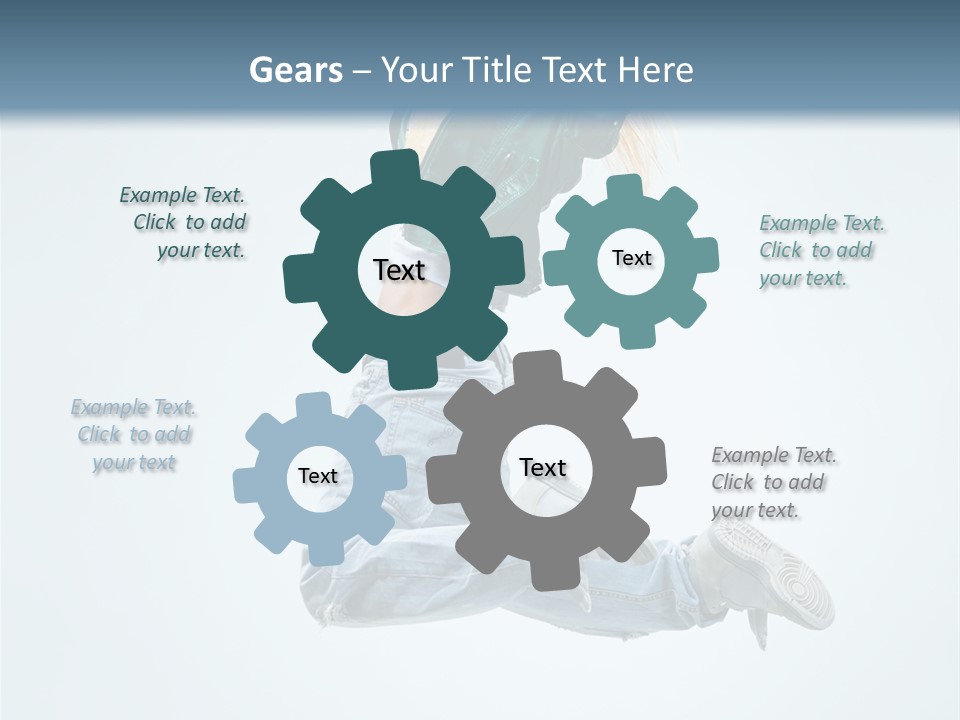 Gears – Your Title Text Here

Example Text. Click to add your text.

Text

Text

Example Text. Click to add your text.

Example Text. Click to add your text

Text

Text

Example Text. Click to add your text.